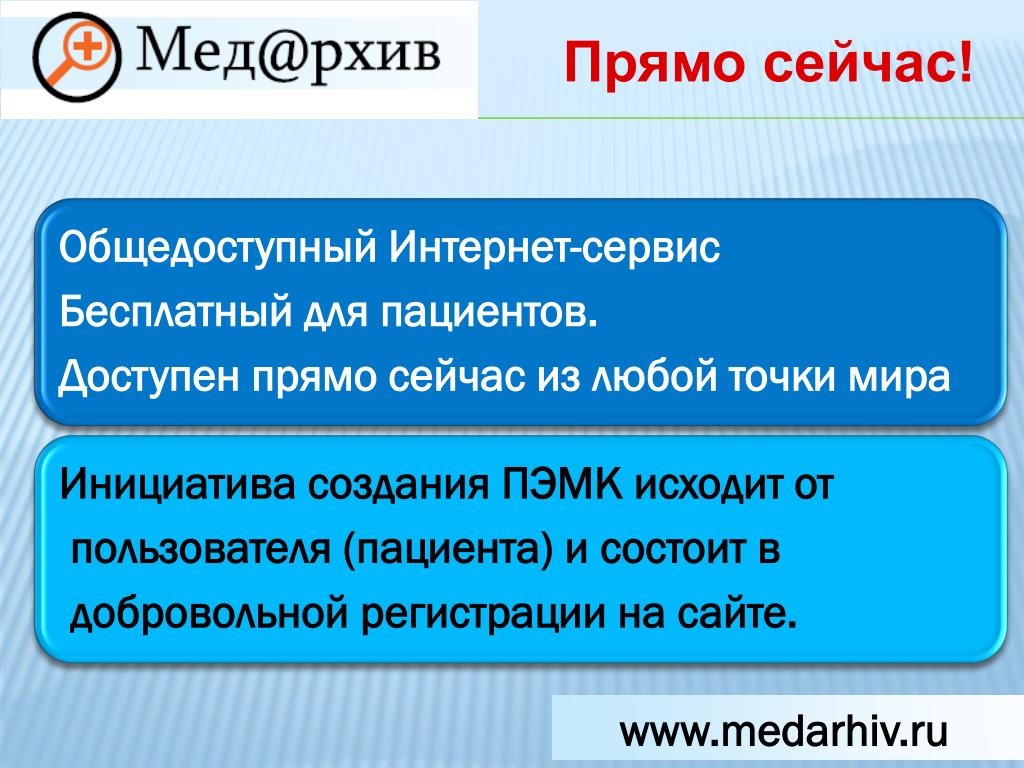 Мед@рхив

Прямо сейчас!

Общедоступный Интернет-сервис
Бесплатный для пациентов.
Доступен прямо сейчас из любой точки мира

Инициатива создания ПЭМК исходит от пользователя (пациента) и состоит в добровольной регистрации на сайте.

www.medarhiv.ru